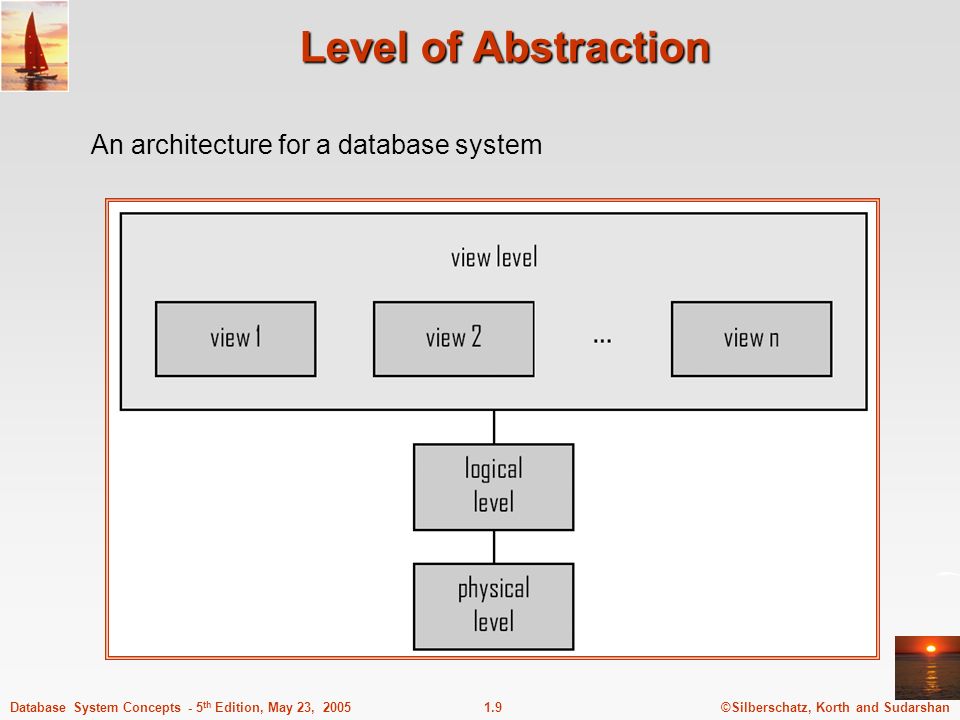 Level of Abstraction

An architecture for a database system

view level

view 1

view 2

...

view n

logical level

physical level

Database System Concepts - 5$^{th}$ Edition, May 23, 2005

1.9

©Silberschatz, Korth and Sudarshan